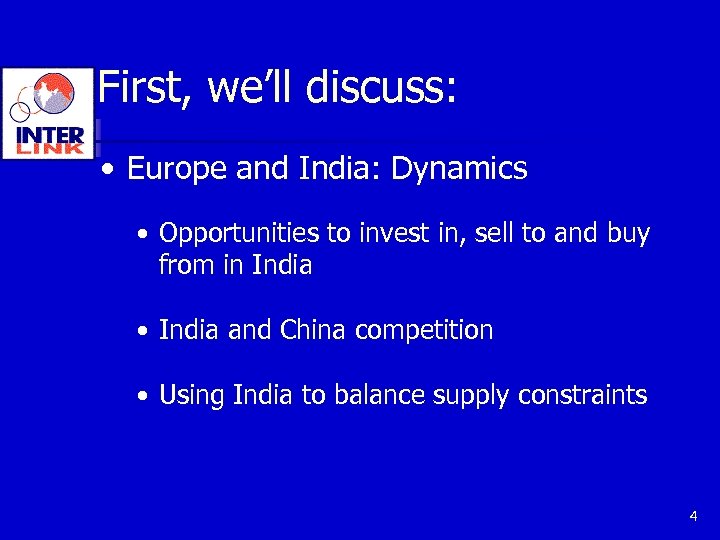 INTER LINK

First, we'll discuss:

• Europe and India: Dynamics

• Opportunities to invest in, sell to and buy from in India

• India and China competition

• Using India to balance supply constraints

4